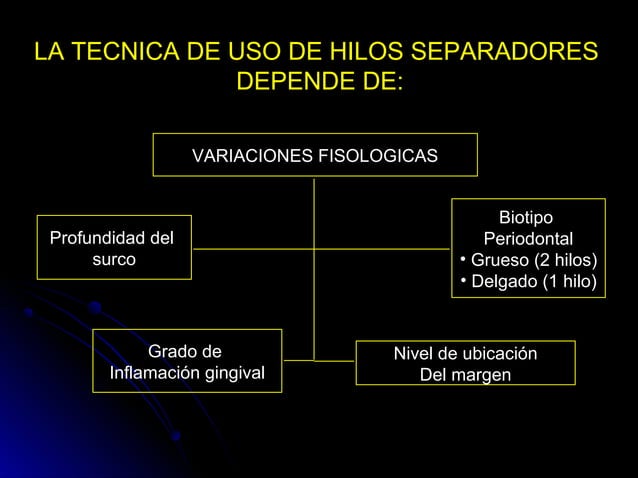 LA TECNICA DE USO DE HILOS SEPARADORES DEPENDE DE:

VARIACIONES FISOLOGICAS

Profundidad del surco

Biotipo Periodontal
• Grueso (2 hilos)
• Delgado (1 hilo)

Grado de Inflamación gingival

Nivel de ubicación Del margen